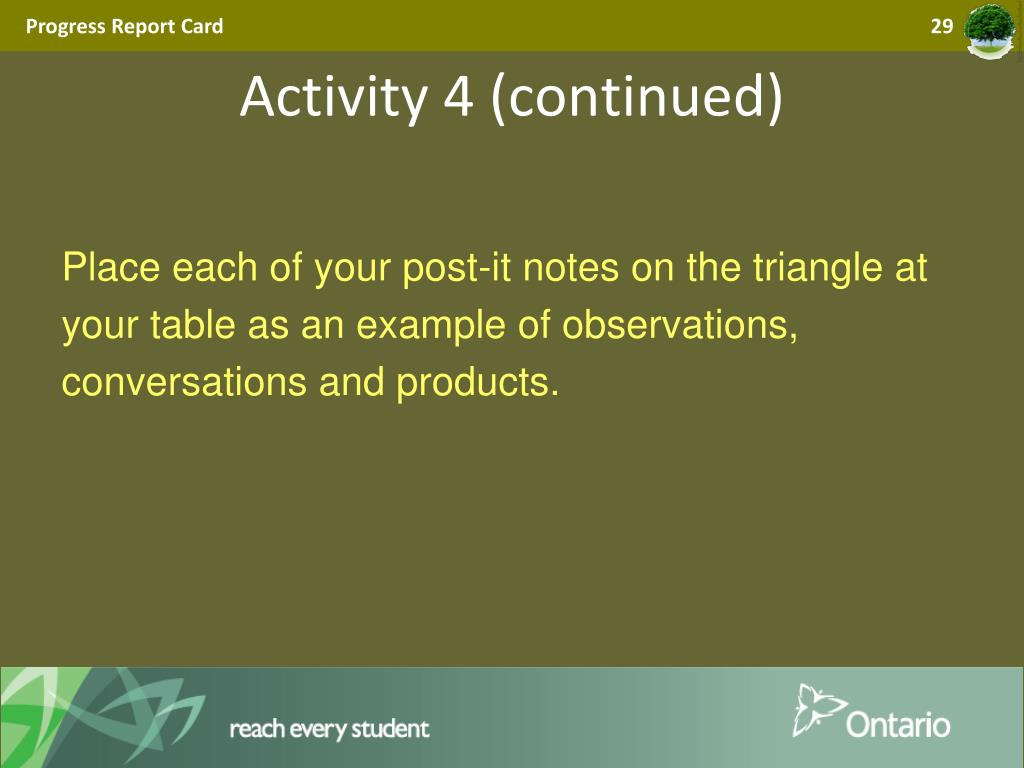 Progress Report Card
29

Activity 4 (continued)

Place each of your post-it notes on the triangle at your table as an example of observations, conversations and products.

reach every student
Ontario